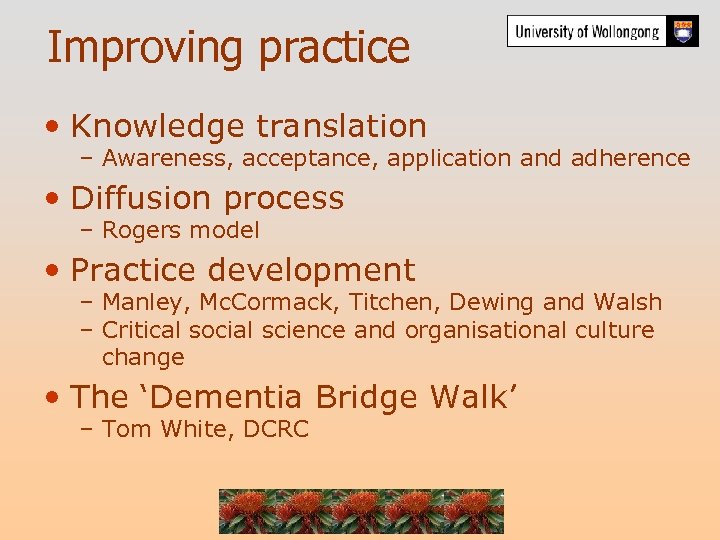 Improving practice

University of Wollongong

• Knowledge translation
– Awareness, acceptance, application and adherence

• Diffusion process
– Rogers model

• Practice development
– Manley, McCormack, Titchen, Dewing and Walsh
– Critical social science and organisational culture change

• The ‘Dementia Bridge Walk’
– Tom White, DCRC